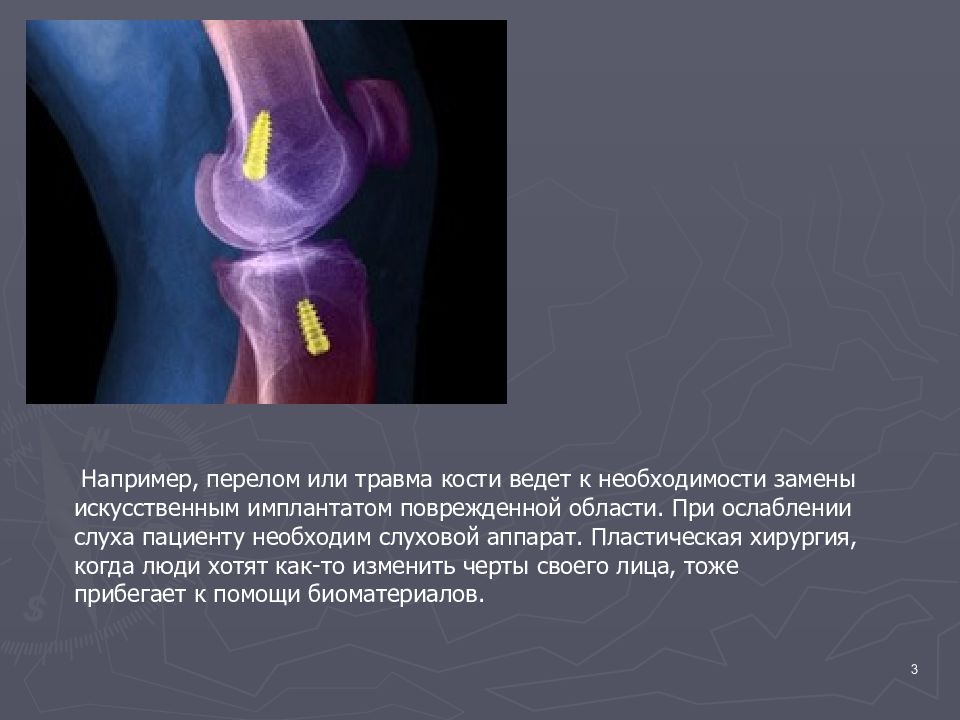 Например, перелом или травма кости ведет к необходимости замены искусственным имплантатом поврежденной области. При ослаблении слуха пациенту необходим слуховой аппарат. Пластическая хирургия, когда люди хотят как-то изменить черты своего лица, тоже прибегает к помощи биоматериалов.

3